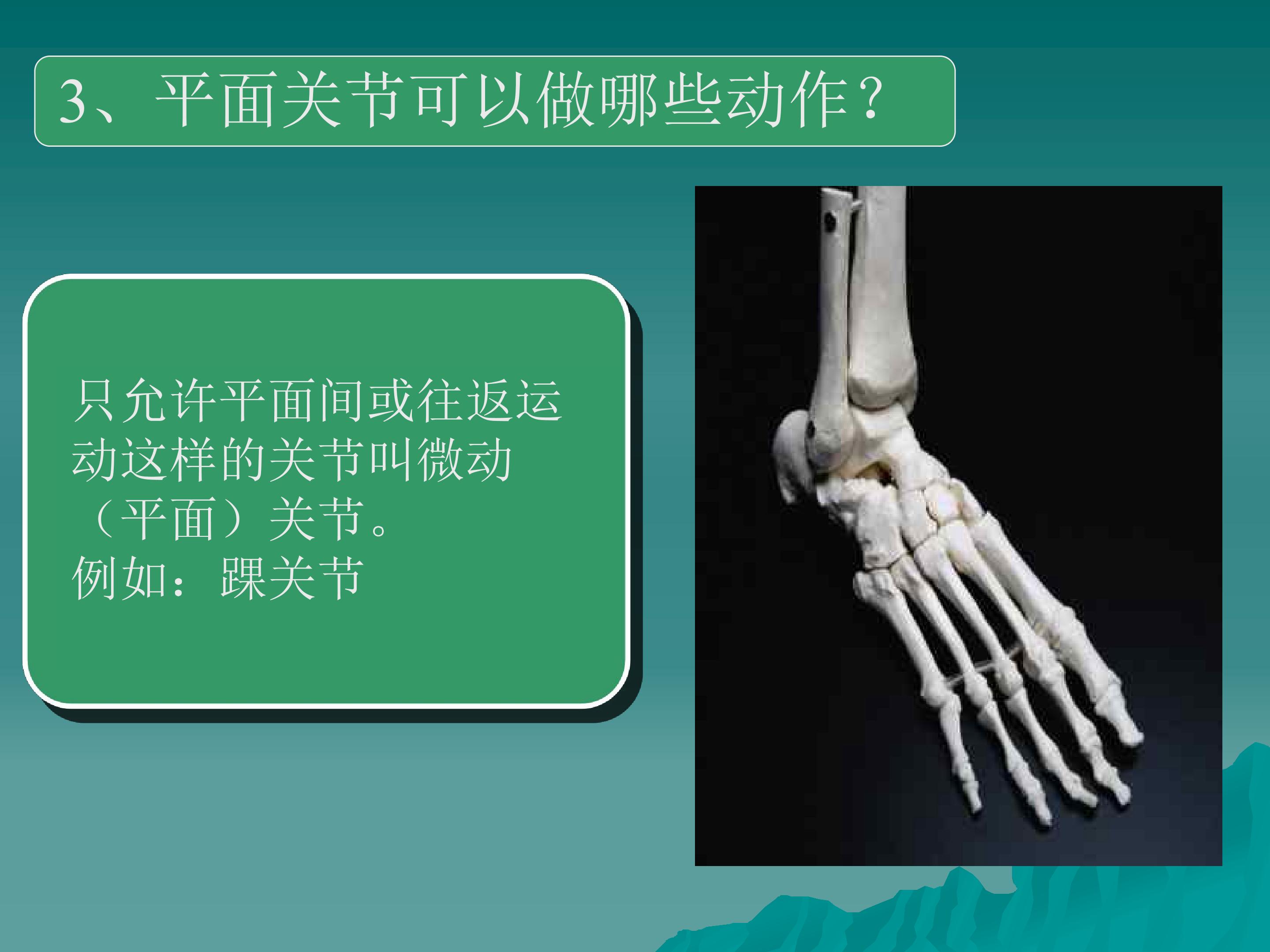 3、平面关节可以做哪些动作？

只允许平面间或往返运动这样的关节叫微动（平面）关节。
例如：踝关节